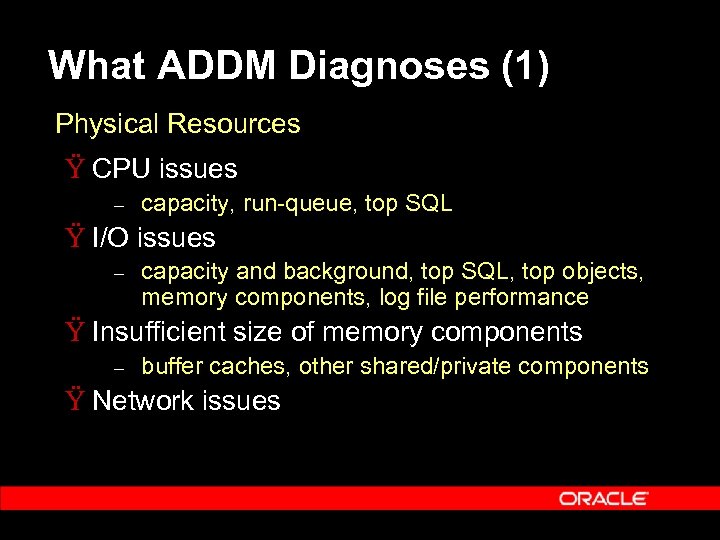 What ADDM Diagnoses (1)

Physical Resources

Ÿ CPU issues

– capacity, run-queue, top SQL

Ÿ I/O issues

– capacity and background, top SQL, top objects, memory components, log file performance

Ÿ Insufficient size of memory components

– buffer caches, other shared/private components

Ÿ Network issues

ORACLE